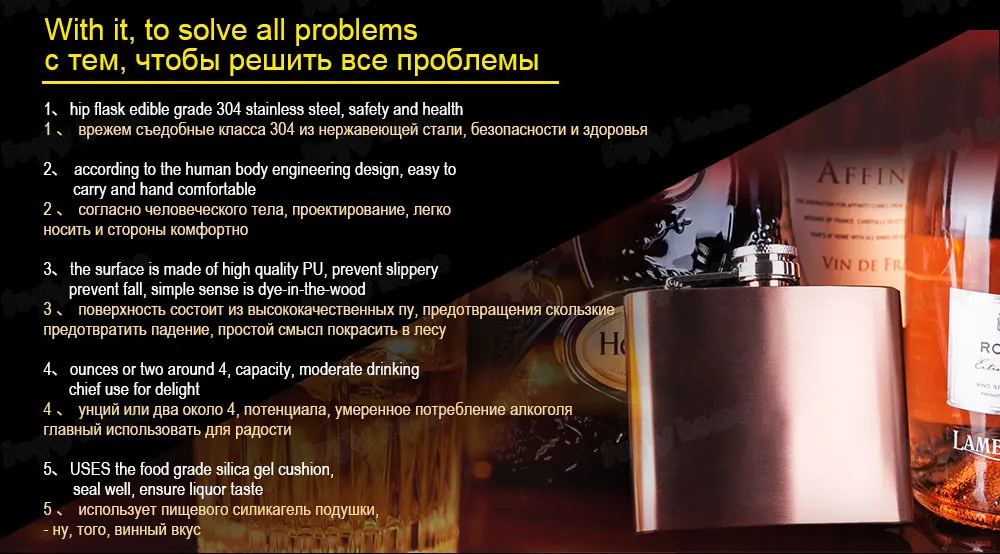 With it, to solve all problems
с тем, чтобы решить все проблемы

1、hip flask edible grade 304 stainless steel, safety and health
1 、 врежем съедобные класса 304 из нержавеющей стали, безопасности и здоровья

2、 according to the human body engineering design, easy to carry and hand comfortable
2 、 согласно человеческого тела, проектирование, легко носить и стороны комфортно

3、the surface is made of high quality PU, prevent slippery prevent fall, simple sense is dye-in-the-wood
3 、 поверхность состоит из высококачественных пу, предотвращения скользкие предотвратить падение, простой смысл покрасить в лесу

4、ounces or two around 4, capacity, moderate drinking chief use for delight
4 、 унций или два около 4, потенциала, умеренное потребление алкоголя главный использовать для радости

5、USES the food grade silica gel cushion, seal well, ensure liquor taste
5 、 использует пищевого силикагель подушки, - ну, того, винный вкус

AFFIN
VIN DE FR
He
RO
LAME